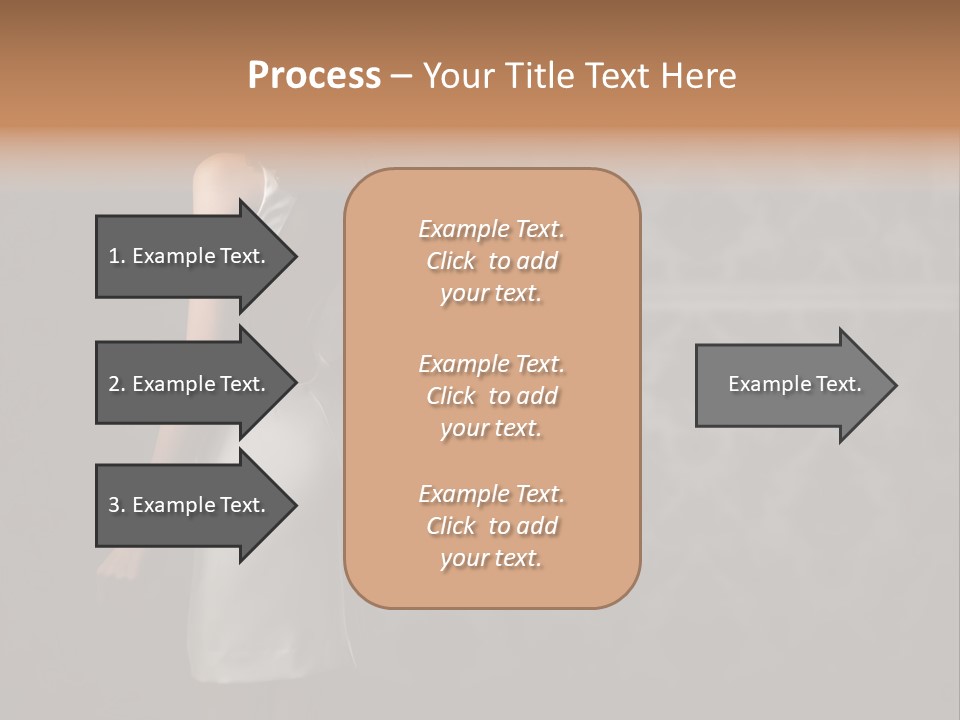 Process – Your Title Text Here

1. Example Text.

2. Example Text.

3. Example Text.

Example Text. Click to add your text.

Example Text. Click to add your text.

Example Text. Click to add your text.

Example Text.